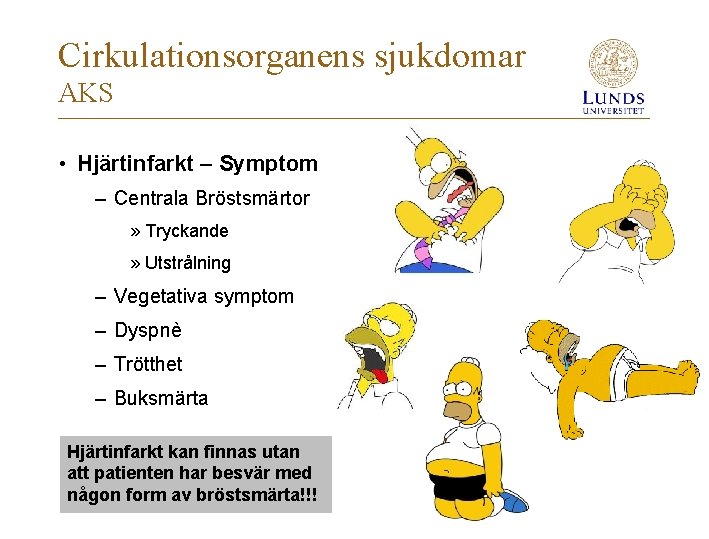 Cirkulationsorganens sjukdomar
AKS

LUNDS UNIVERSITET

• Hjärtinfarkt – Symptom
– Centrala Bröstsmärtor
» Tryckande
» Utstrålning
– Vegetativa symptom
– Dyspnè
– Trötthet
– Buksmärta

Hjärtinfarkt kan finnas utan att patienten har besvär med någon form av bröstsmärta!!!